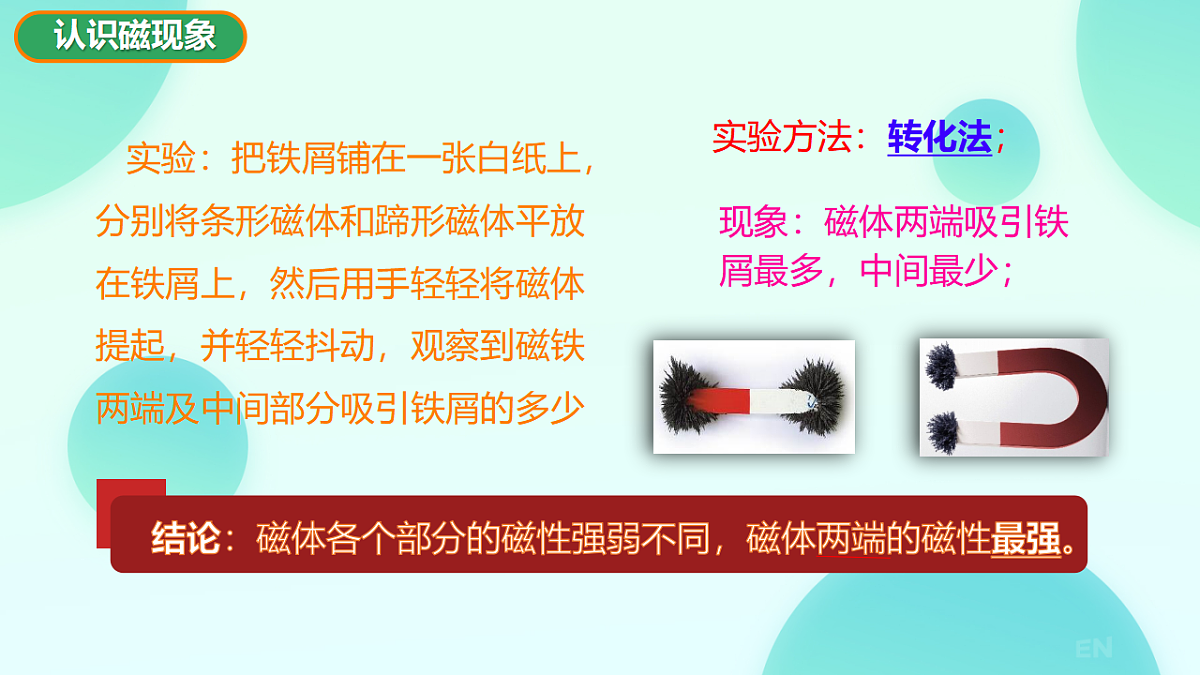 认识磁现象

实验：把铁屑铺在一张白纸上，分别将条形磁体和蹄形磁体平放在铁屑上，然后用手轻轻将磁体提起，并轻轻抖动，观察到磁铁两端及中间部分吸引铁屑的多少

实验方法：转化法；

现象：磁体两端吸引铁屑最多，中间最少；

结论：磁体各个部分的磁性强弱不同，磁体两端的磁性最强。

EN